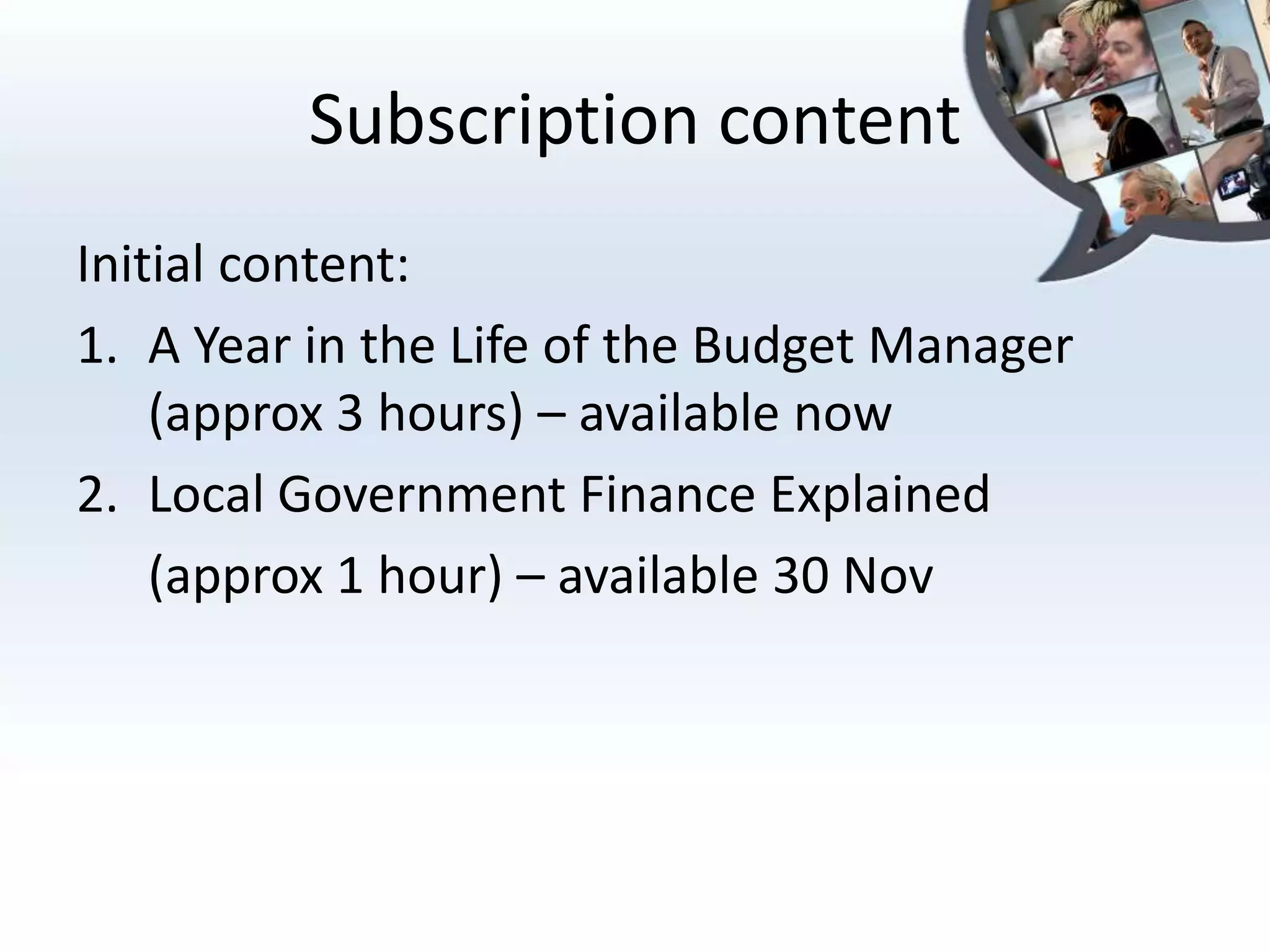 Subscription content

Initial content:

1. A Year in the Life of the Budget Manager (approx 3 hours) – available now
2. Local Government Finance Explained

(approx 1 hour) – available 30 Nov